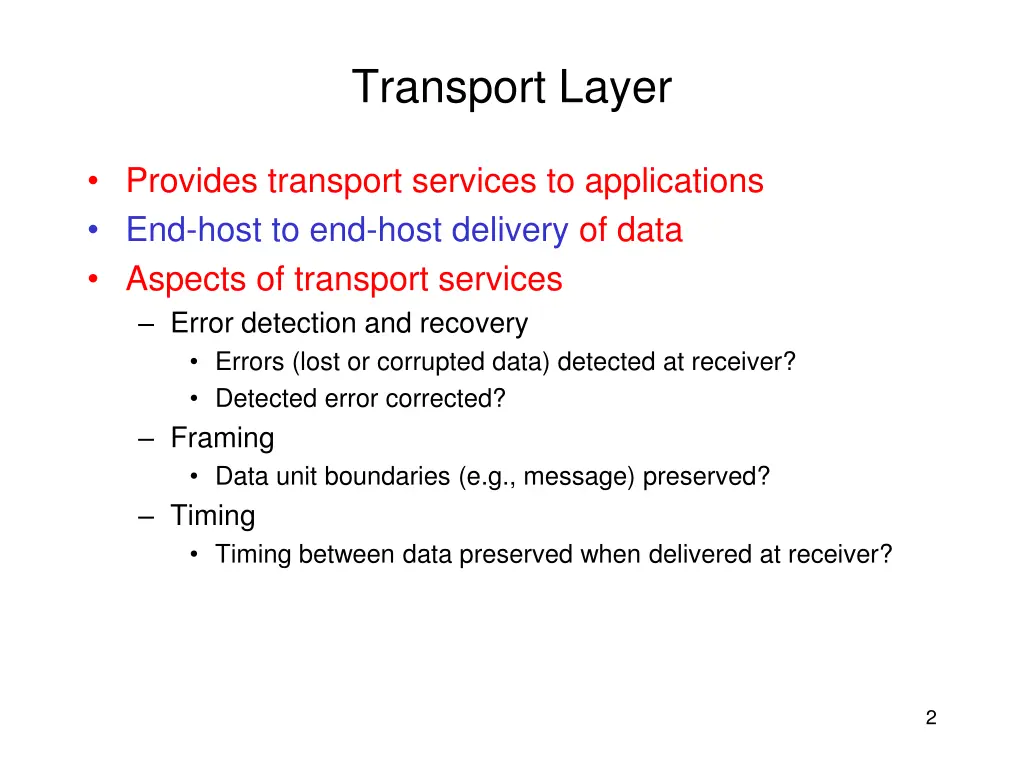 Transport Layer

• Provides transport services to applications
• End-host to end-host delivery of data
• Aspects of transport services
– Error detection and recovery
• Errors (lost or corrupted data) detected at receiver?
• Detected error corrected?
– Framing
• Data unit boundaries (e.g., message) preserved?
– Timing
• Timing between data preserved when delivered at receiver?

2